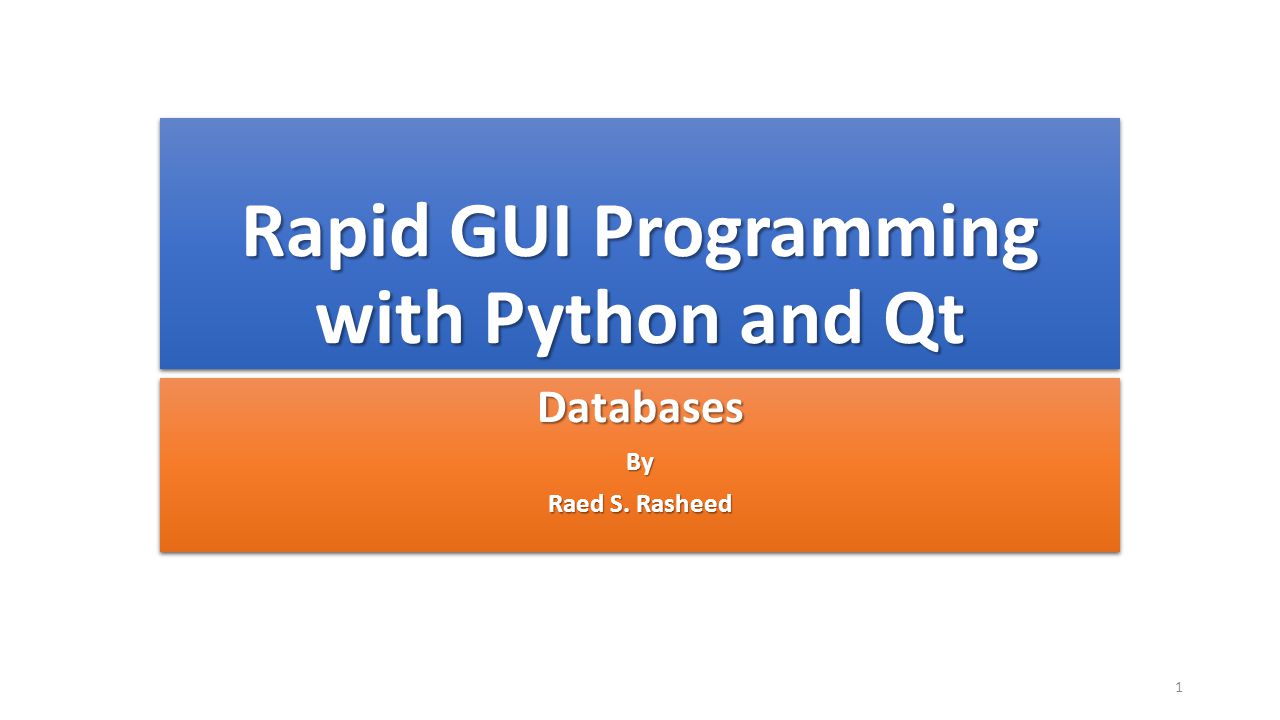 Rapid GUI Programming with Python and Qt

Databases

By

Raed S. Rasheed

1